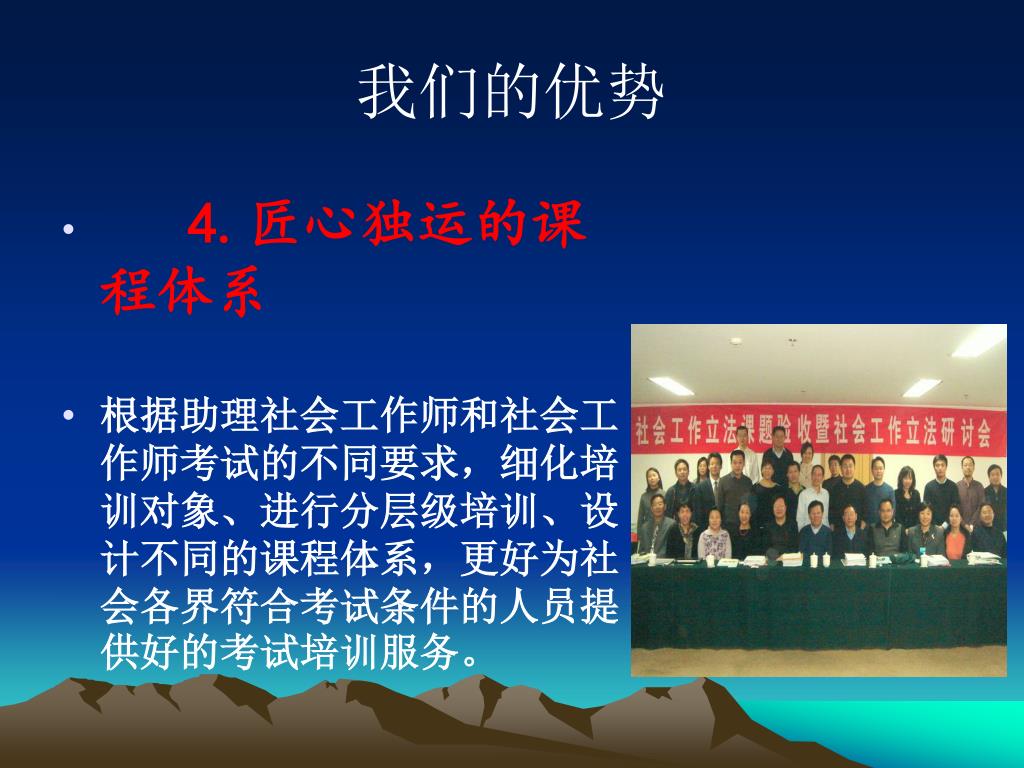 我们的优势

• 4. 匠心独运的课程体系

• 根据助理社会工作师和社会工作师考试的不同要求，细化培训对象、进行分层级培训、设计不同的课程体系，更好为社会各界符合考试条件的人员提供好的考试培训服务。

社会工作立法课题验收暨社会工作立法研讨会